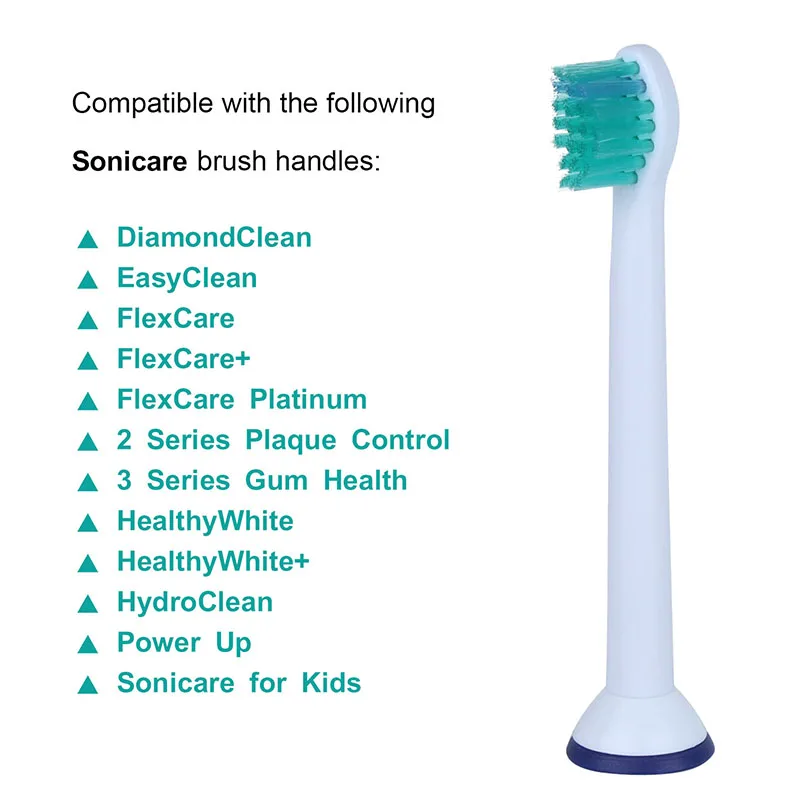 Compatible with the following

Sonicare brush handles:

▲ DiamondClean
▲ EasyClean
▲ FlexCare
▲ FlexCare+
▲ FlexCare Platinum
▲ 2 Series Plaque Control
▲ 3 Series Gum Health
▲ HealthyWhite
▲ HealthyWhite+
▲ HydroClean
▲ Power Up
▲ Sonicare for Kids